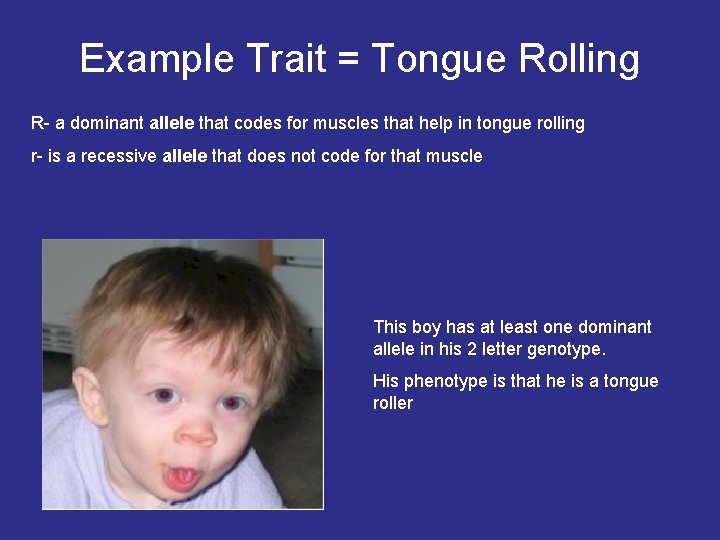 Example Trait = Tongue Rolling

R- a dominant allele that codes for muscles that help in tongue rolling

r- is a recessive allele that does not code for that muscle

This boy has at least one dominant allele in his 2 letter genotype.

His phenotype is that he is a tongue roller